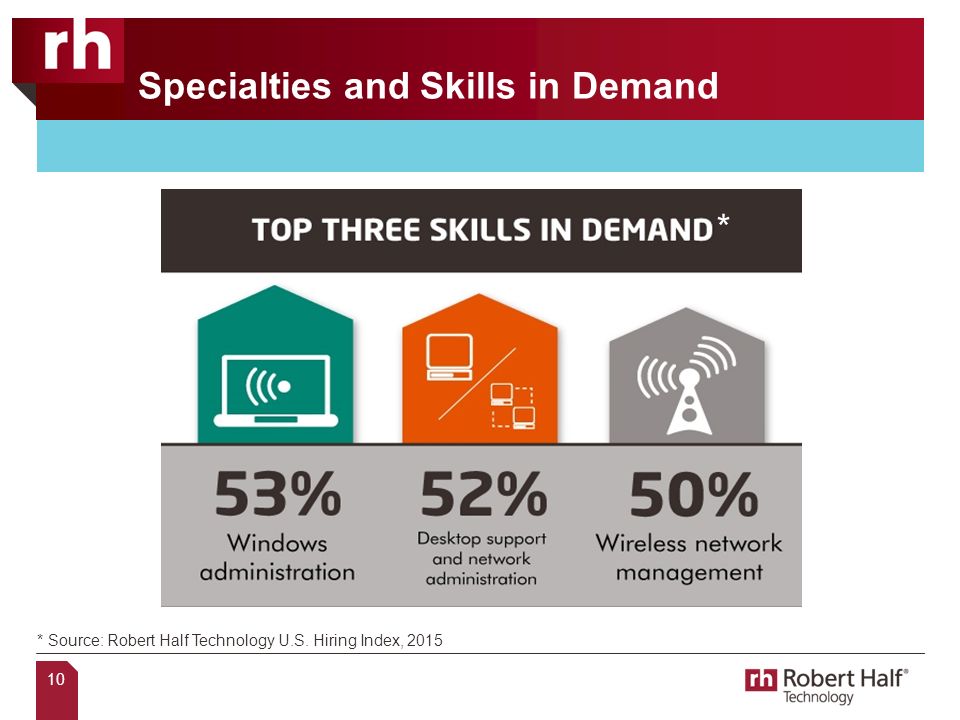 rh

Specialties and Skills in Demand

TOP THREE SKILLS IN DEMAND*

53%
Windows administration

52%
Desktop support and network administration

50%
Wireless network management

* Source: Robert Half Technology U.S. Hiring Index, 2015

10

rh Robert Half®
Technology